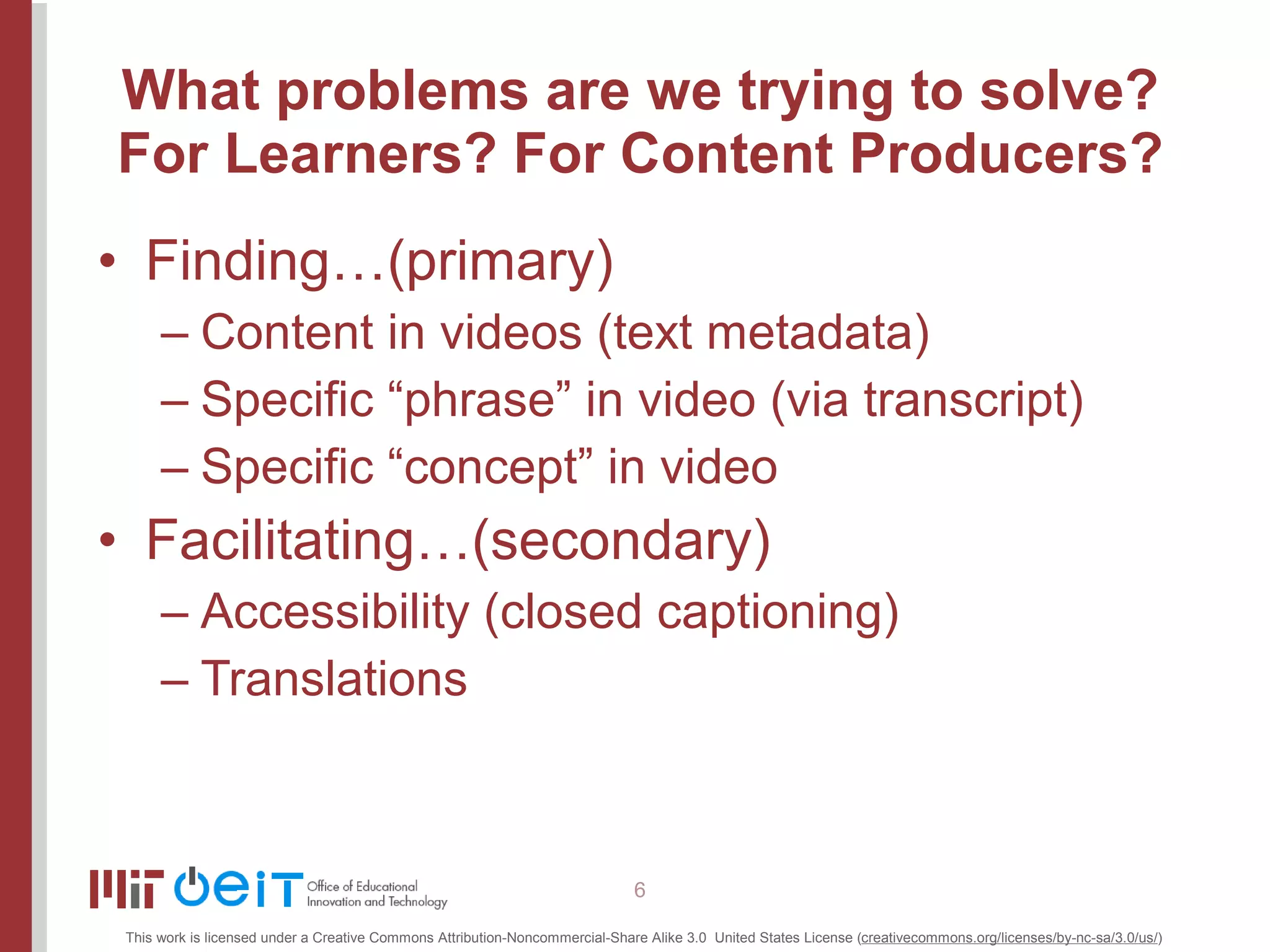 What problems are we trying to solve? For Learners? For Content Producers?

• Finding…(primary)
– Content in videos (text metadata)
– Specific “phrase” in video (via transcript)
– Specific “concept” in video
• Facilitating…(secondary)
– Accessibility (closed captioning)
– Translations

MIT OEIT Office of Educational Innovation and Technology

6

This work is licensed under a Creative Commons Attribution-Noncommercial-Share Alike 3.0 United States License (creativecommons.org/licenses/by-nc-sa/3.0/us/)